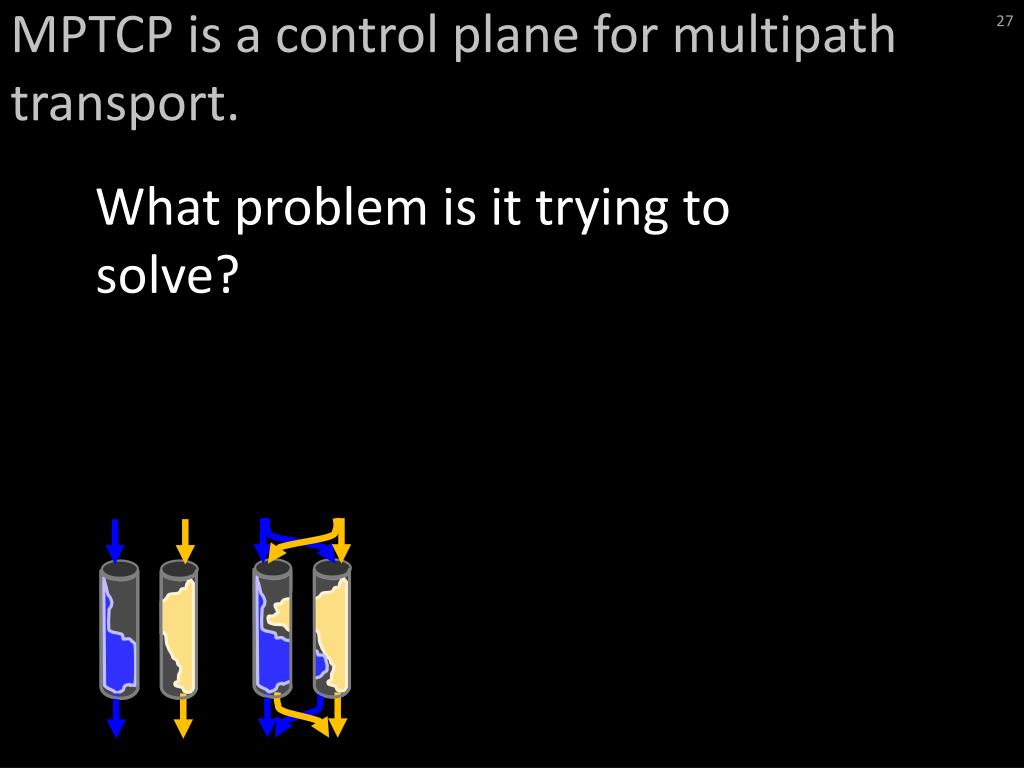 MPTCP is a control plane for multipath transport.

27

What problem is it trying to solve?